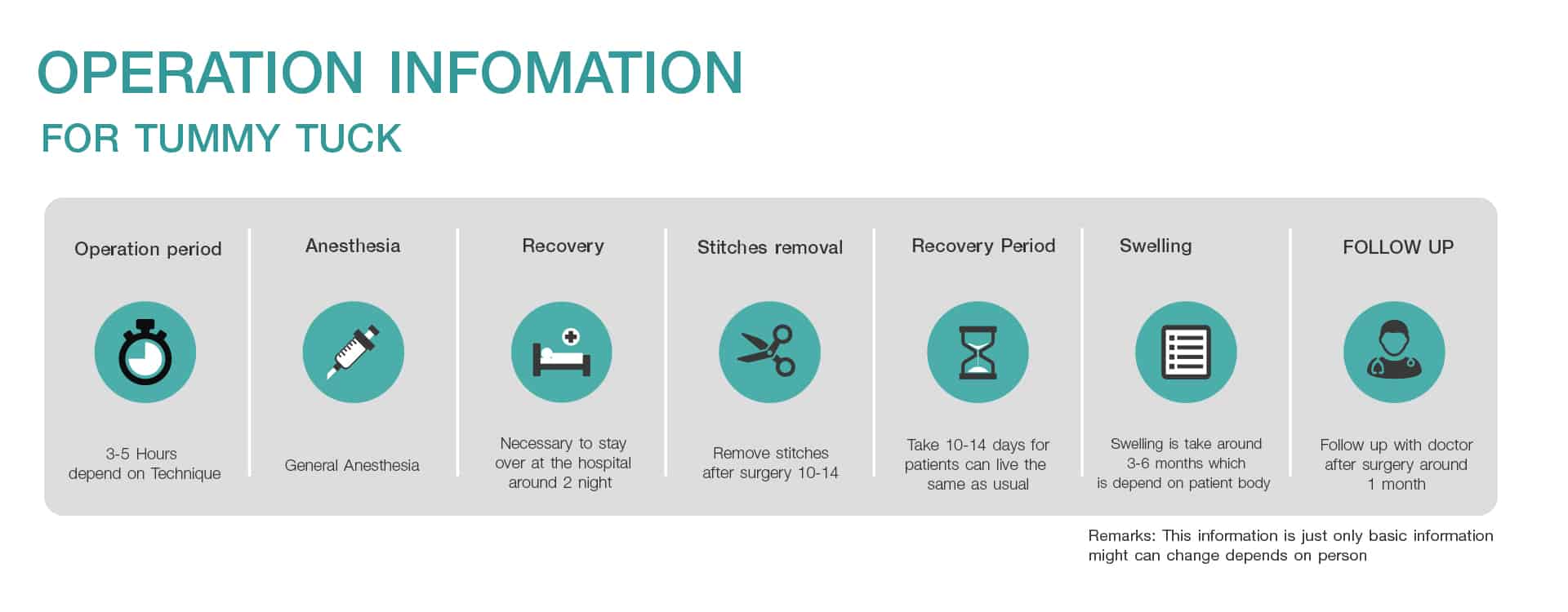 OPERATION INFOMATION
FOR TUMMY TUCK

Operation period

3-5 Hours depend on Technique

Anesthesia

General Anesthesia

Recovery

Necessary to stay over at the hospital around 2 night

Stitches removal

Remove stitches after surgery 10-14

Recovery Period

Take 10-14 days for patients can live the same as usual

Swelling

Swelling is take around 3-6 months which is depend on patient body

FOLLOW UP

Follow up with doctor after surgery around 1 month

Remarks: This information is just only basic information might can change depends on person